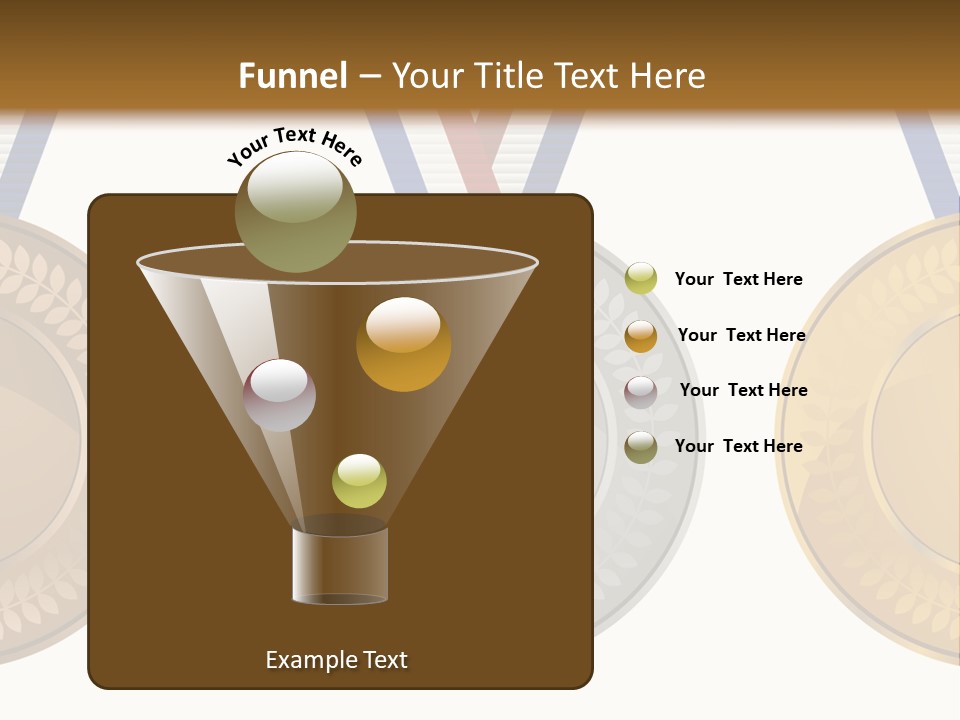 Funnel – Your Title Text Here

Your Text Here

Your Text Here

Your Text Here

Your Text Here

Your Text Here

Example Text